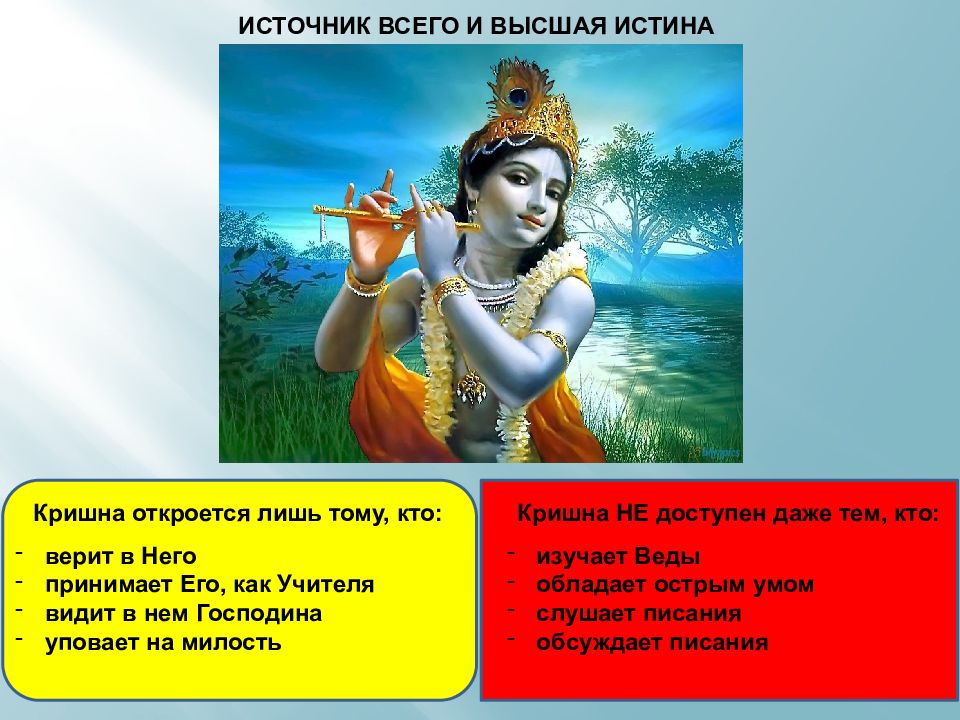 ИСТОЧНИК ВСЕГО И ВЫСШАЯ ИСТИНА

Кришна откроется лишь тому, кто:
- верит в Него
- принимает Его, как Учителя
- видит в нем Господина
- уповает на милость

Кришна НЕ доступен даже тем, кто:
- изучает Веды
- обладает острым умом
- слушает писания
- обсуждает писания